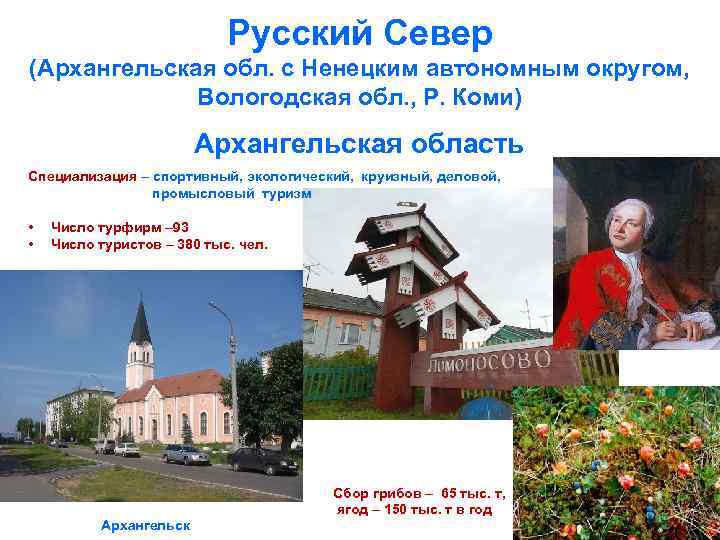 Русский Север
(Архангельская обл. с Ненецким автономным округом, Вологодская обл., Р. Коми)

Архангельская область

Специализация – спортивный, экологический, круизный, деловой, промысловый туризм

• Число турфирм –93
• Число туристов – 380 тыс. чел.

ЛОМОНОСОВО

Сбор грибов – 65 тыс. т, ягод – 150 тыс. т в год

Архангельск